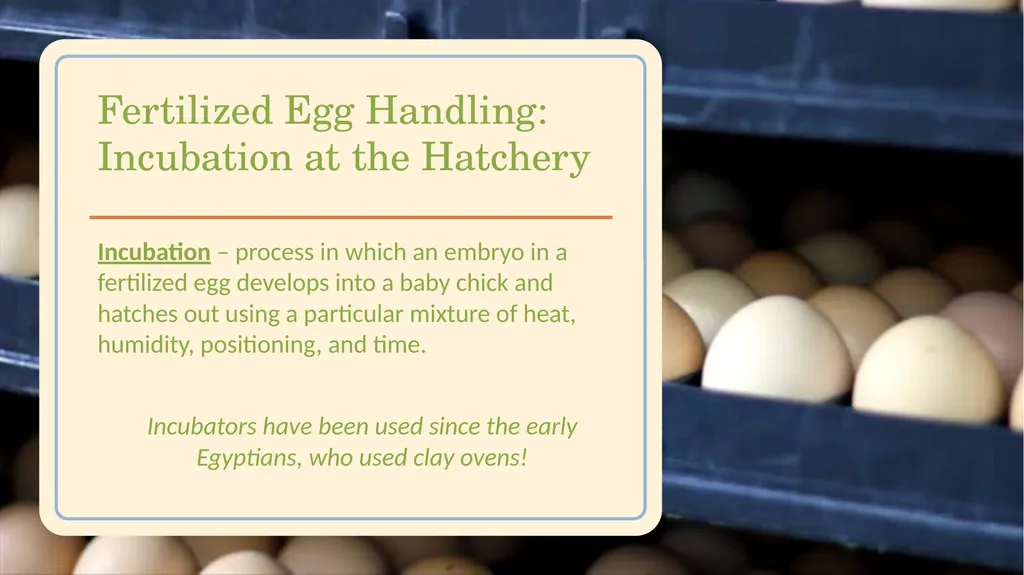 Fertilized Egg Handling: Incubation at the Hatchery

Incubation – process in which an embryo in a fertilized egg develops into a baby chick and hatches out using a particular mixture of heat, humidity, positioning, and time.

Incubators have been used since the early Egyptians, who used clay ovens!